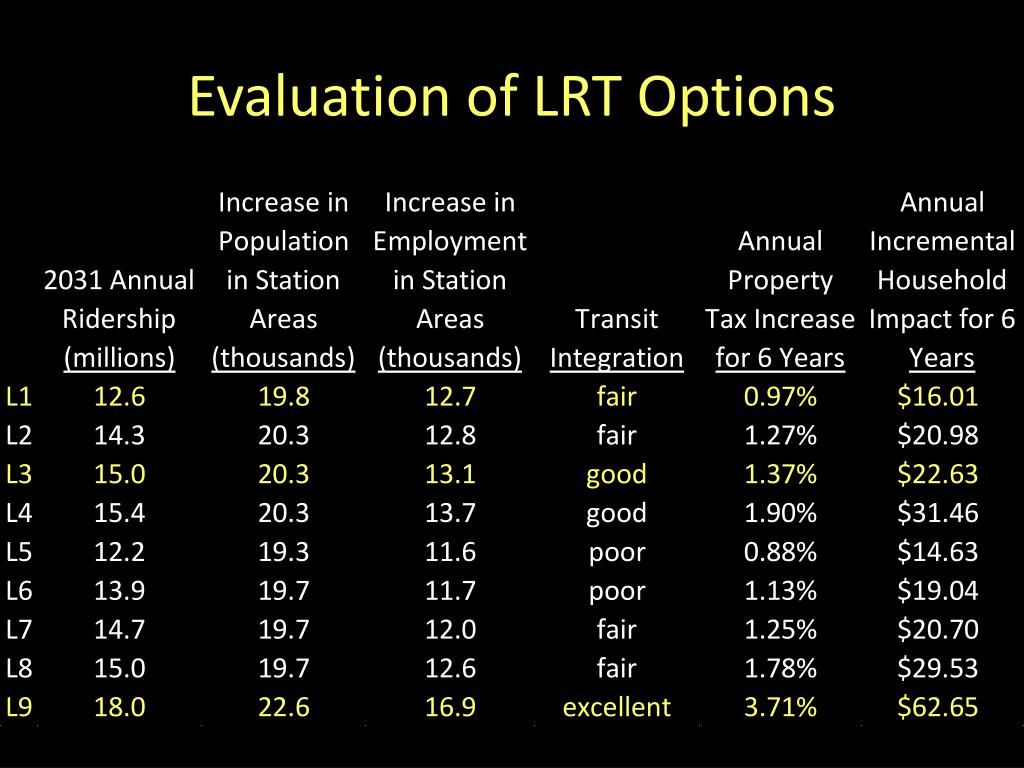 Evaluation of LRT Options

| | 2031 Annual Ridership (millions) | Increase in Population in Station Areas (thousands) | Increase in Employment in Station Areas (thousands) | Transit Integration | Annual Property Tax Increase for 6 Years | Annual Incremental Household Impact for 6 Years |
|---|---|---|---|---|---|---|
| L1 | 12.6 | 19.8 | 12.7 | fair | 0.97% | \$16.01 |
| L2 | 14.3 | 20.3 | 12.8 | fair | 1.27% | \$20.98 |
| L3 | 15.0 | 20.3 | 13.1 | good | 1.37% | \$22.63 |
| L4 | 15.4 | 20.3 | 13.7 | good | 1.90% | \$31.46 |
| L5 | 12.2 | 19.3 | 11.6 | poor | 0.88% | \$14.63 |
| L6 | 13.9 | 19.7 | 11.7 | poor | 1.13% | \$19.04 |
| L7 | 14.7 | 19.7 | 12.0 | fair | 1.25% | \$20.70 |
| L8 | 15.0 | 19.7 | 12.6 | fair | 1.78% | \$29.53 |
| L9 | 18.0 | 22.6 | 16.9 | excellent | 3.71% | \$62.65 |